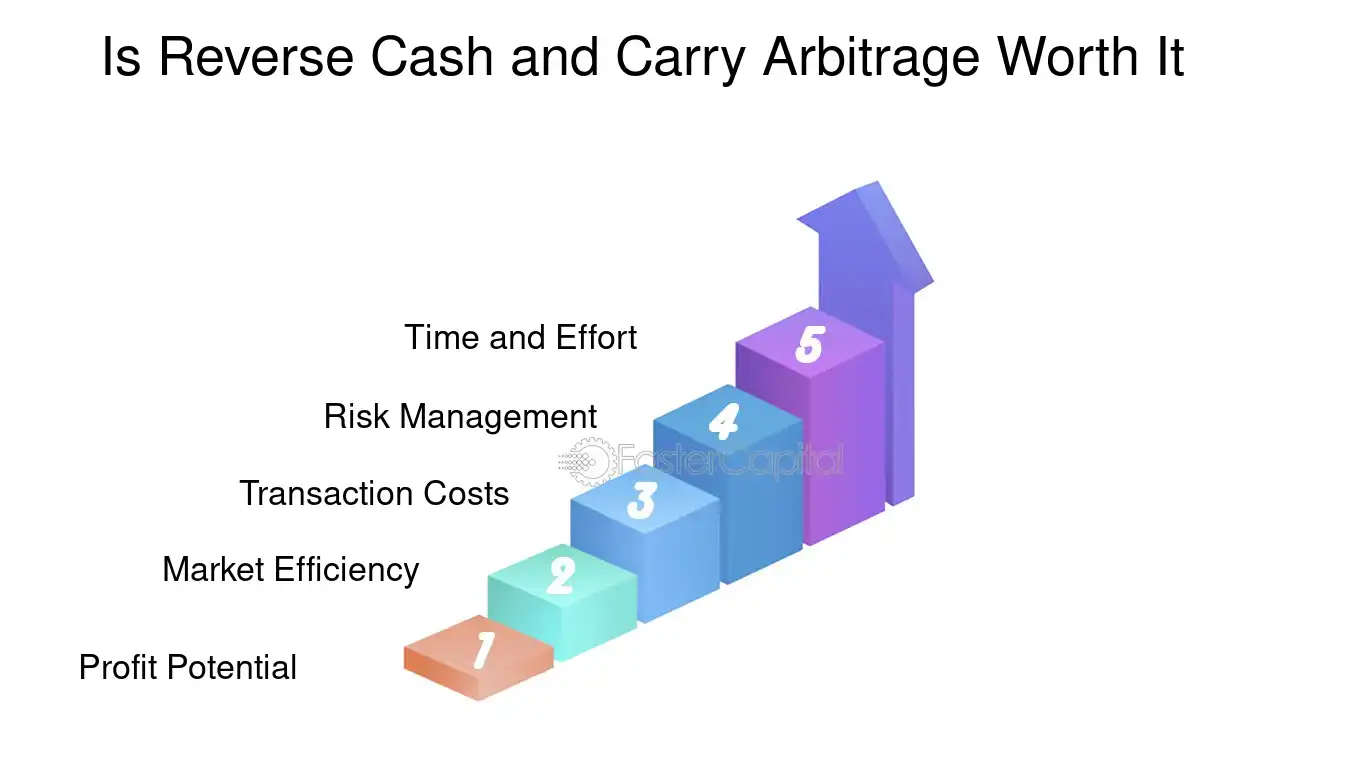 Is Reverse Cash and Carry Arbitrage Worth It

Time and Effort

5

Risk Management

4

FasterCapital

Transaction Costs

3

Market Efficiency

2

Profit Potential

1